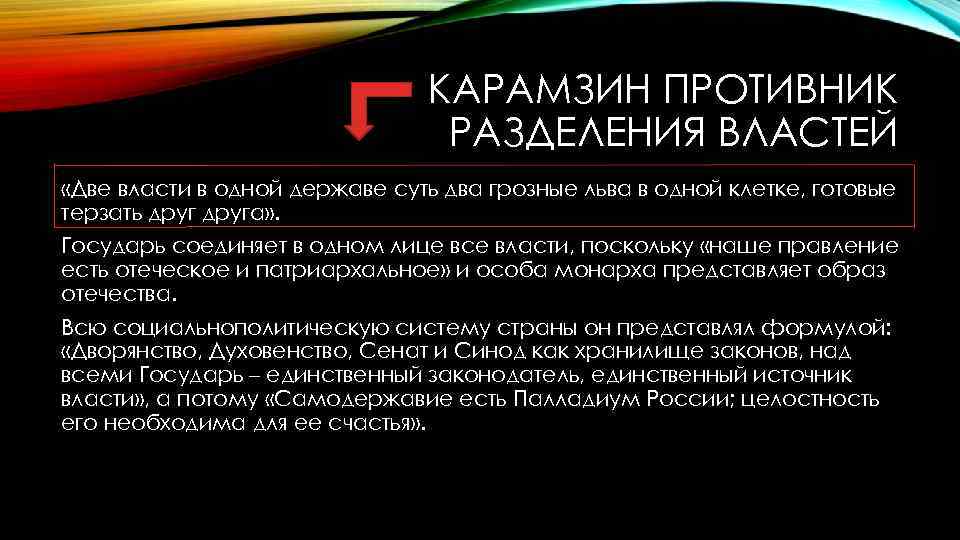 КАРАМЗИН ПРОТИВНИК РАЗДЕЛЕНИЯ ВЛАСТЕЙ

«Две власти в одной державе суть два грозные льва в одной клетке, готовые терзать друг друга».

Государь соединяет в одном лице все власти, поскольку «наше правление есть отеческое и патриархальное» и особа монарха представляет образ отечества.

Всю социальнополитическую систему страны он представлял формулой: «Дворянство, Духовенство, Сенат и Синод как хранилище законов, над всеми Государь – единственный законодатель, единственный источник власти», а потому «Самодержавие есть Палладиум России; целостность его необходима для ее счастья».